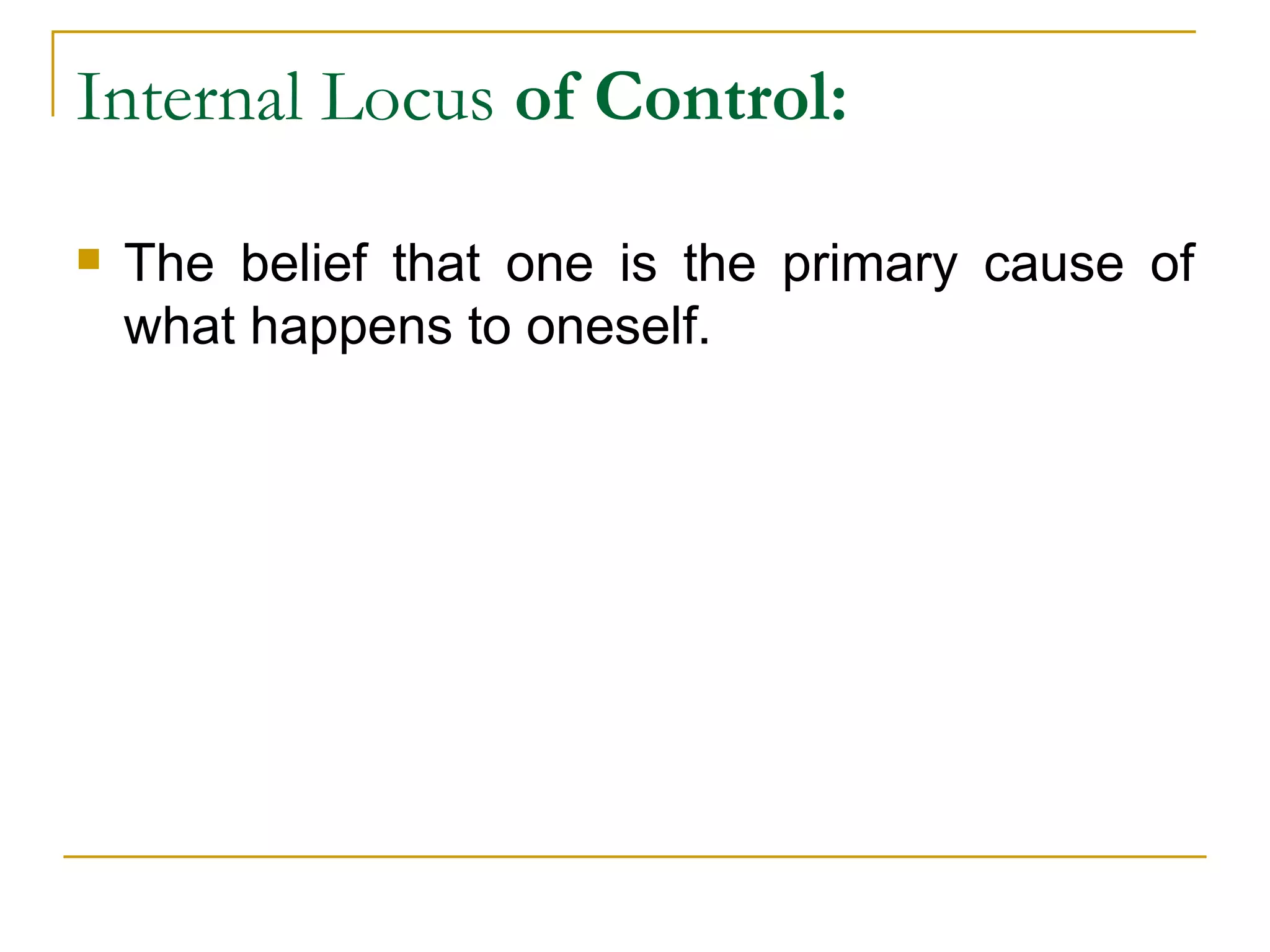 Internal Locus of Control:

The belief that one is the primary cause of what happens to oneself.